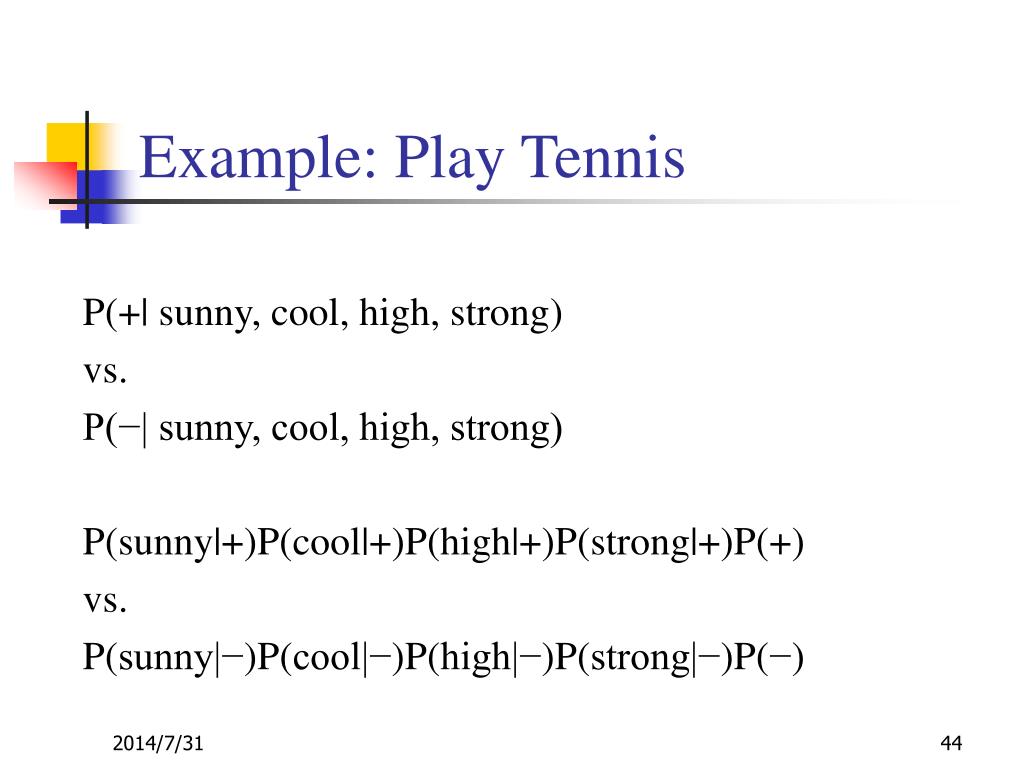 Example: Play Tennis

P(+| sunny, cool, high, strong)
vs.
P(−| sunny, cool, high, strong)

P(sunny|+)P(cool|+)P(high|+)P(strong|+)P(+)
vs.
P(sunny|−)P(cool|−)P(high|−)P(strong|−)P(−)

2014/7/31

44